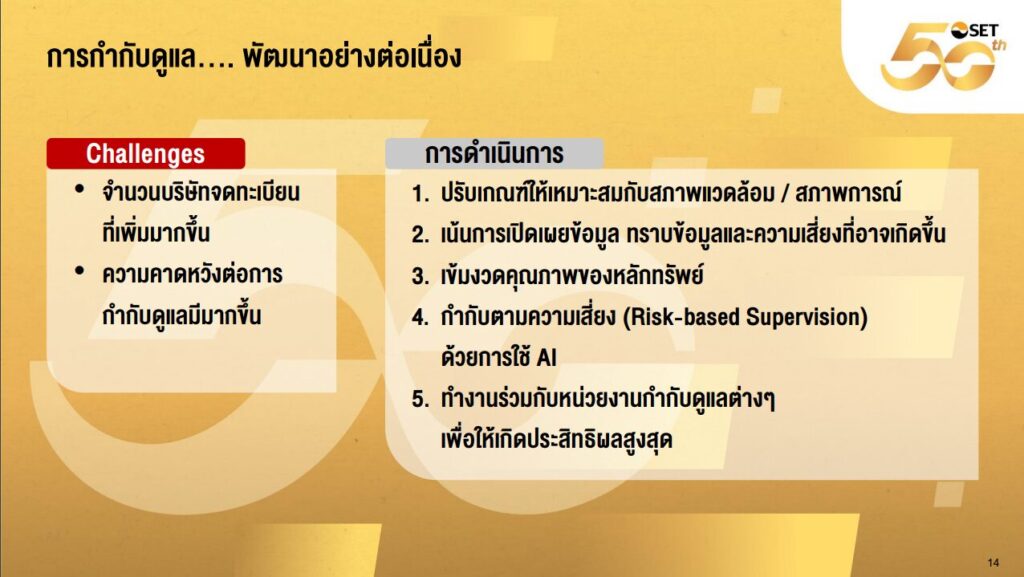 การกำกับดูแล…. พัฒนาอย่างต่อเนื่อง

SET 50th

Challenges

• จำนวนบริษัทจดทะเบียนที่เพิ่มมากขึ้น

• ความคาดหวังต่อการกำกับดูแลมีมากขึ้น

การดำเนินการ

1. ปรับเกณฑ์ให้เหมาะสมกับสภาพแวดล้อม / สภาพการณ์

2. เน้นการเปิดเผยข้อมูล ทราบข้อมูลและความเสี่ยงที่อาจเกิดขึ้น

3. เข้มงวดคุณภาพของหลักทรัพย์

4. กำกับตามความเสี่ยง (Risk-based Supervision) ด้วยการใช้ AI

5. ทำงานร่วมกับหน่วยงานกำกับดูแลต่างๆ เพื่อให้เกิดประสิทธิผลสูงสุด

14